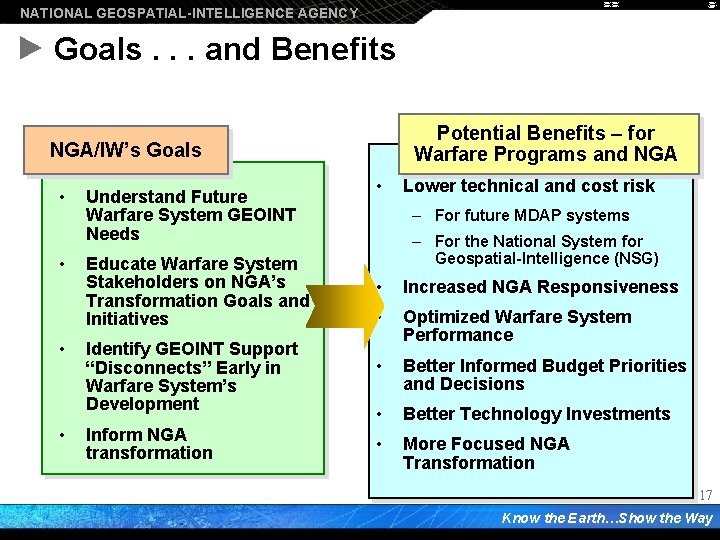 NATIONAL GEOSPATIAL-INTELLIGENCE AGENCY

Goals . . . and Benefits

NGA/IW's Goals

• Understand Future Warfare System GEOINT Needs
• Educate Warfare System Stakeholders on NGA's Transformation Goals and Initiatives
• Identify GEOINT Support "Disconnects" Early in Warfare System's Development
• Inform NGA transformation

Potential Benefits – for Warfare Programs and NGA

• Lower technical and cost risk
– For future MDAP systems
– For the National System for Geospatial-Intelligence (NSG)
• Increased NGA Responsiveness
• Optimized Warfare System Performance
• Better Informed Budget Priorities and Decisions
• Better Technology Investments
• More Focused NGA Transformation

17

Know the Earth...Show the Way